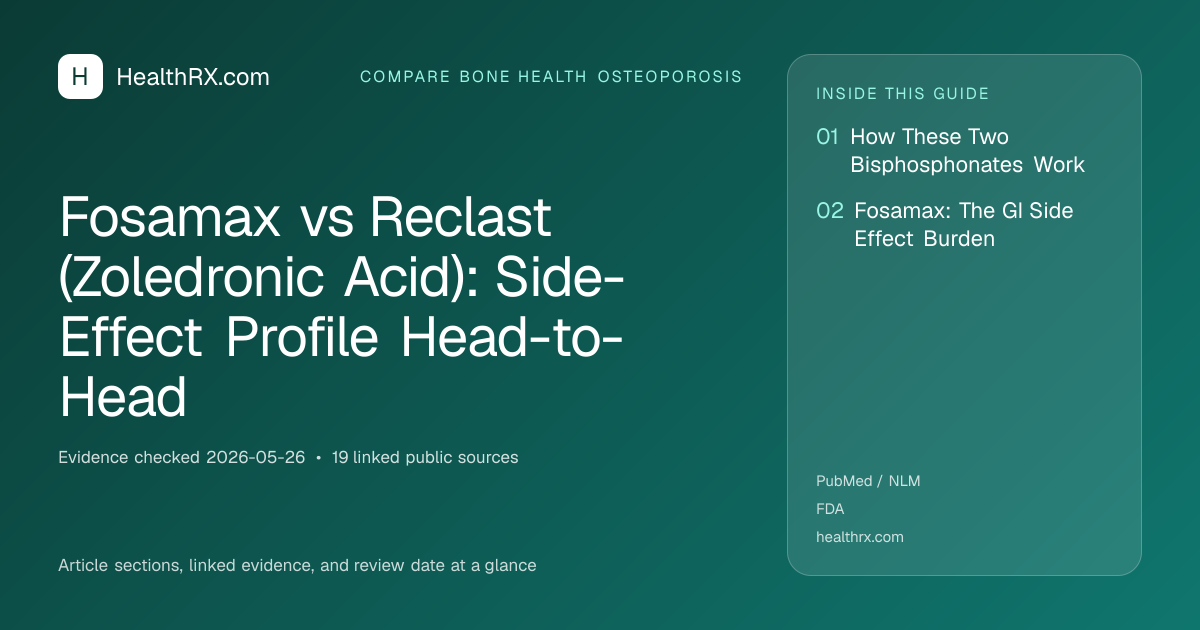 H HealthRX.com

COMPARE BONE HEALTH OSTEOPOROSIS

Fosamax vs Reclast (Zoledronic Acid): Side-Effect Profile Head-to-Head

Evidence checked 2026-05-26 • 19 linked public sources

Article sections, linked evidence, and review date at a glance

INSIDE THIS GUIDE

01 How These Two Bisphosphonates Work

02 Fosamax: The GI Side Effect Burden

PubMed / NLM

FDA

healthrx.com